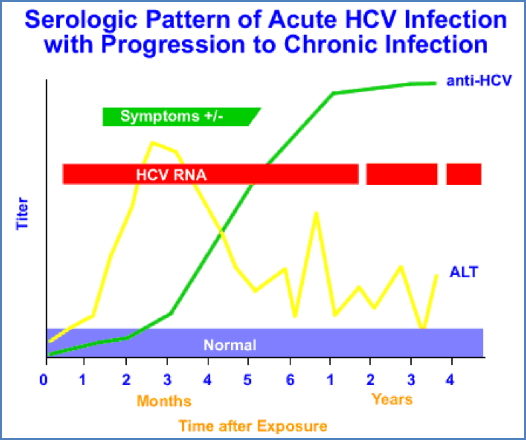 Serologic Pattern of Acute HCV Infection with Progression to Chronic Infection

anti-HCV

Symptoms +/-

HCV RNA

Titer

ALT

Normal

0 1 2 3 4 5 6 1 2 3 4

Months

Years

Time after Exposure